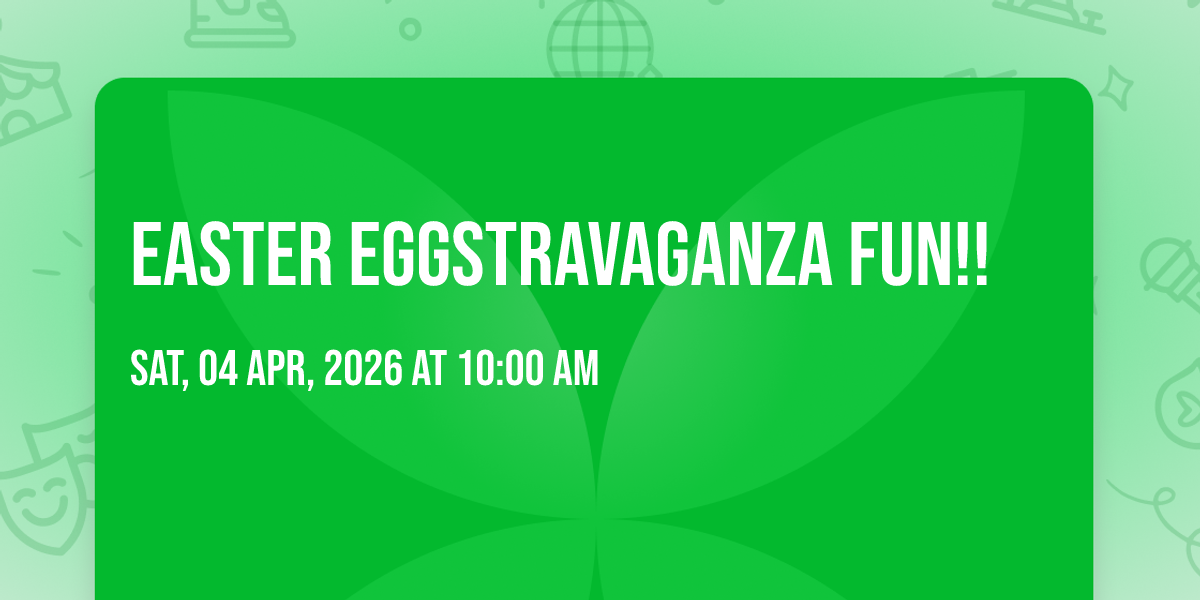 EASTER EGGSTRAVAGANZA FUN!!

SAT, 04 APR, 2026 AT 10:00 AM